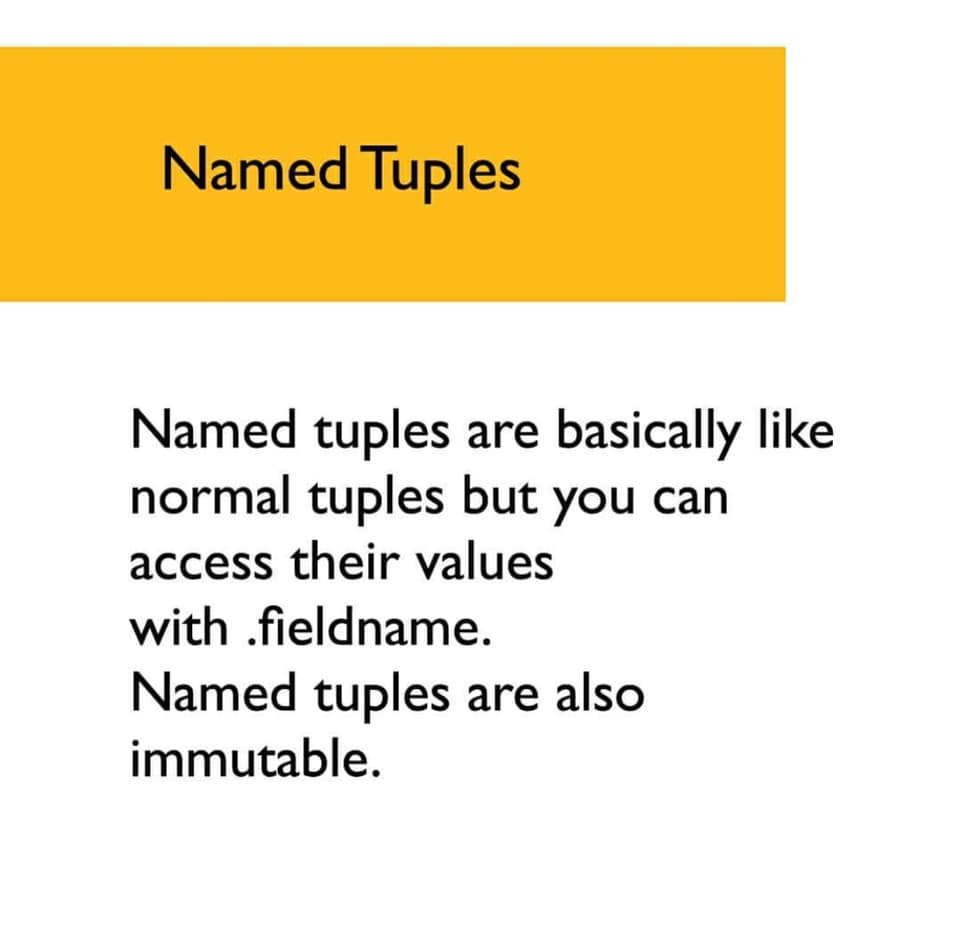 Named Tuples

Named tuples are basically like normal tuples but you can access their values with .fieldname.
Named tuples are also immutable.